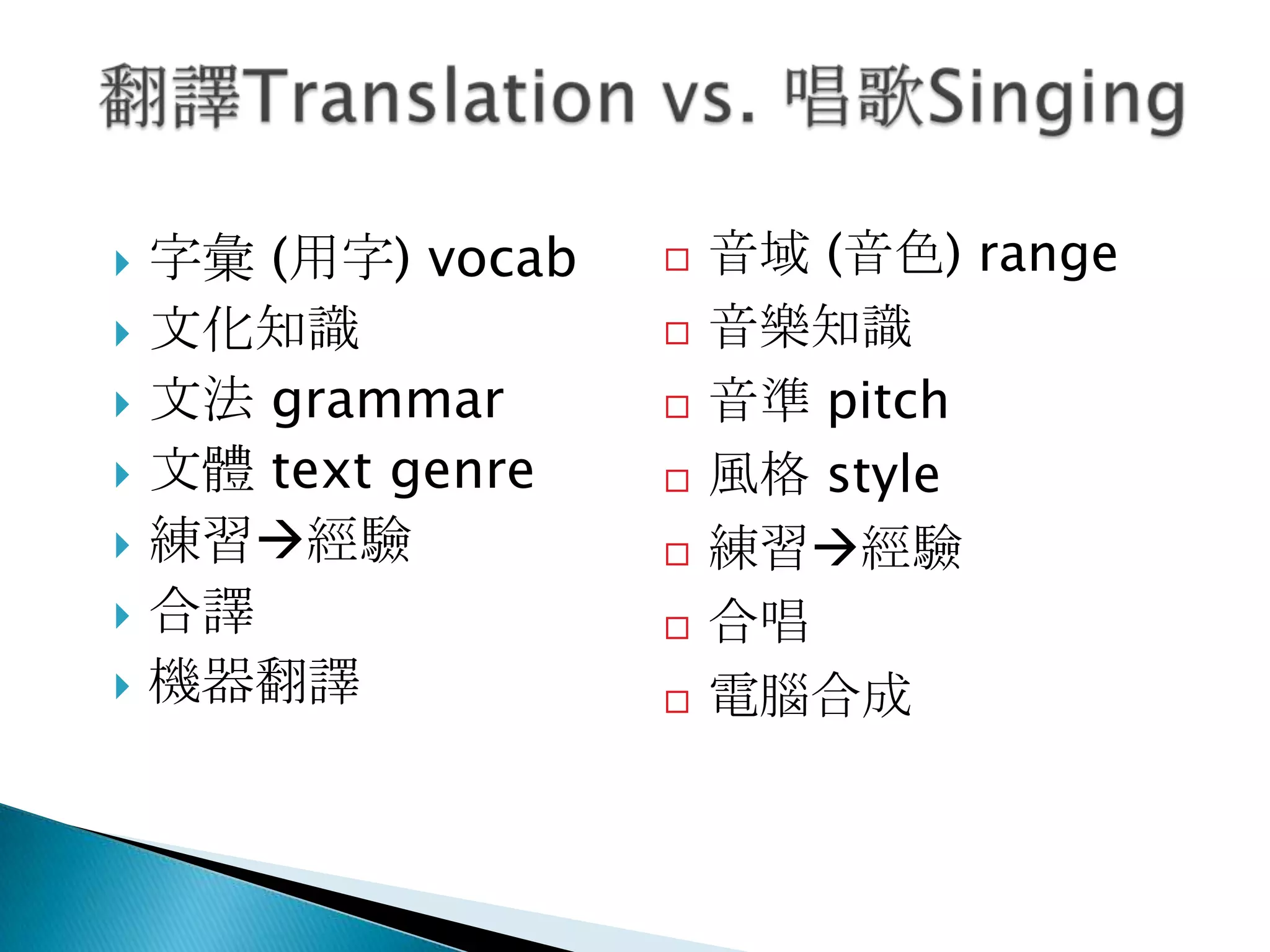 翻譯Translation vs. 唱歌Singing

字彙 (用字) vocab
文化知識
文法 grammar
文體 text genre
練習→經驗
合譯
機器翻譯

音域 (音色) range
音樂知識
音準 pitch
風格 style
練習→經驗
合唱
電腦合成